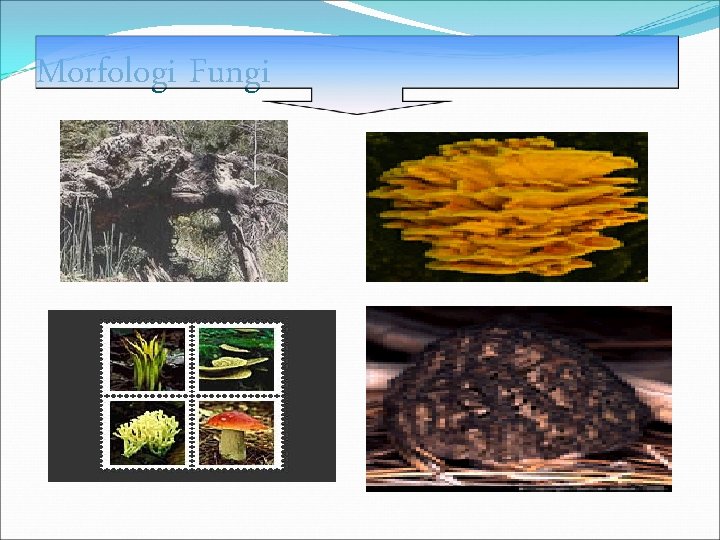 Morfologi Fungi